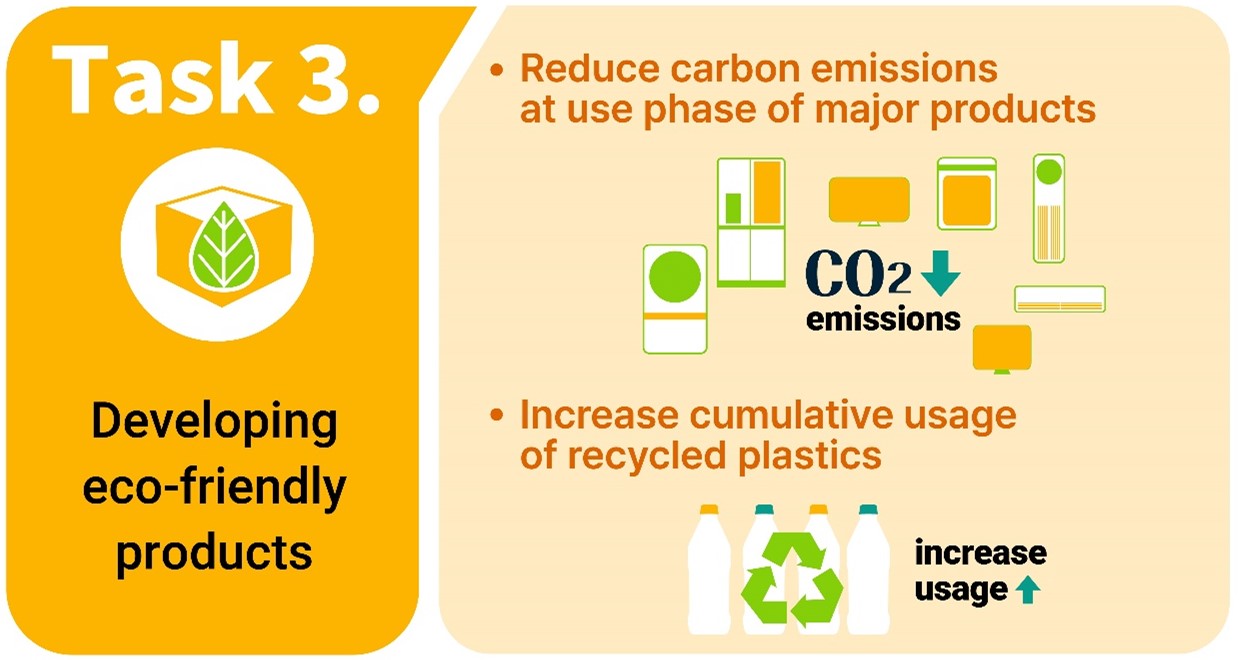 Task 3.

Developing eco-friendly products

• Reduce carbon emissions at use phase of major products

$CO_2$ emissions

• Increase cumulative usage of recycled plastics

increase usage